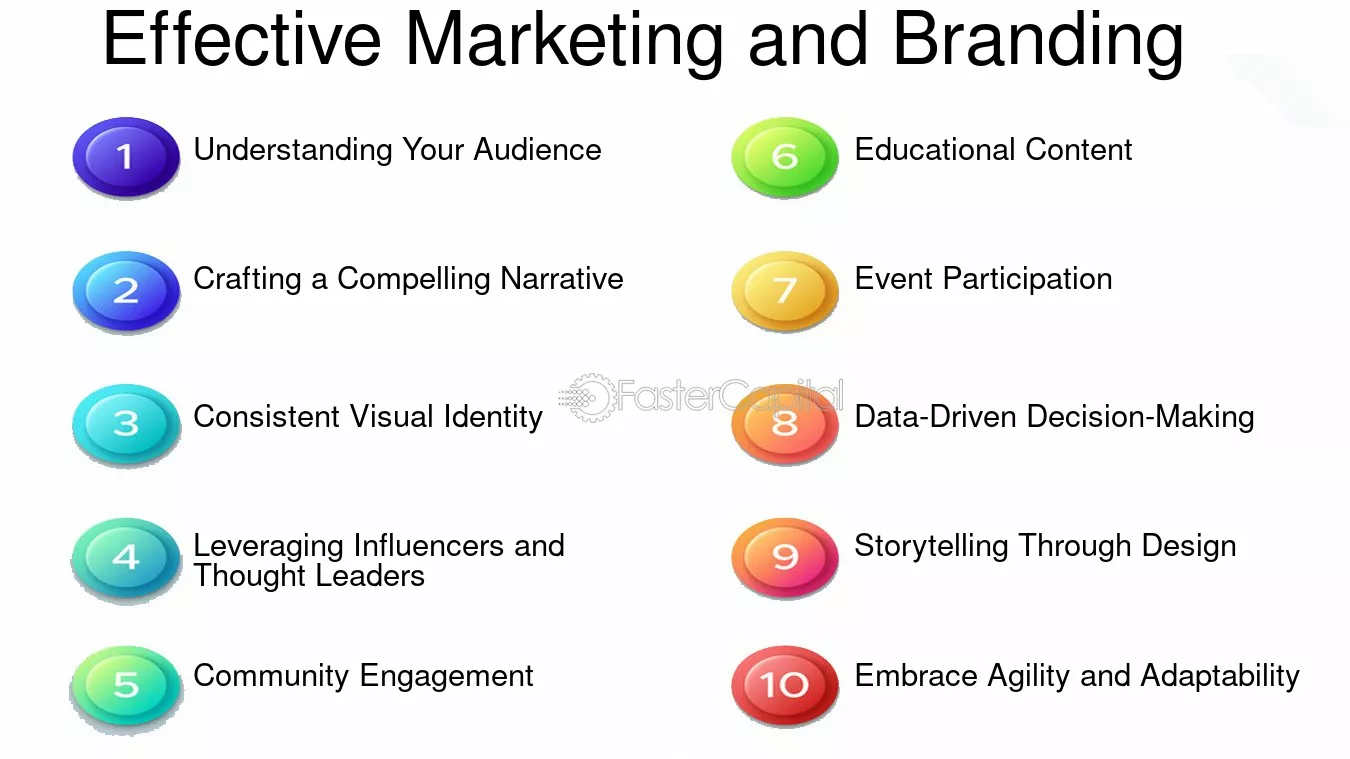 Effective Marketing and Branding

1 Understanding Your Audience

2 Crafting a Compelling Narrative

3 Consistent Visual Identity

4 Leveraging Influencers and Thought Leaders

5 Community Engagement

6 Educational Content

7 Event Participation

8 Data-Driven Decision-Making

9 Storytelling Through Design

10 Embrace Agility and Adaptability

FasterCapital